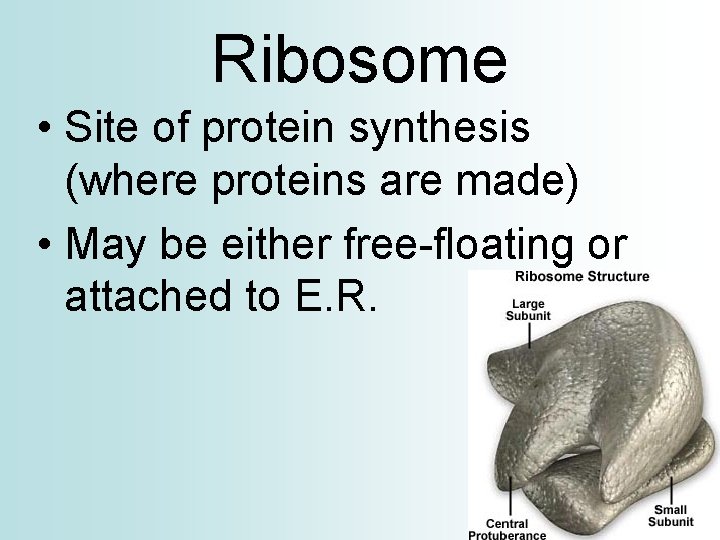 Ribosome

• Site of protein synthesis (where proteins are made)

• May be either free-floating or attached to E.R.

Ribosome Structure

Large Subunit

Central Protuberance

Small Subunit